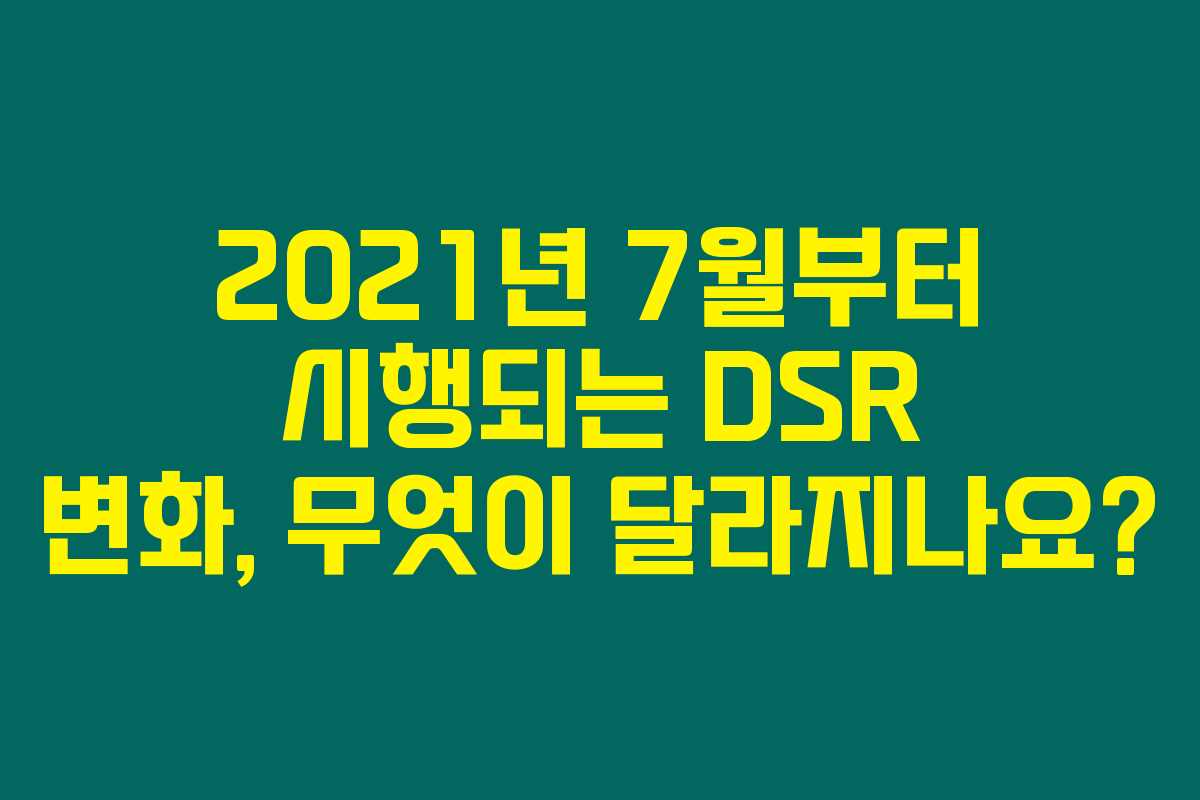 2021년 7월부터 시행되는 DSR 변화, 무엇이 달라지나요?